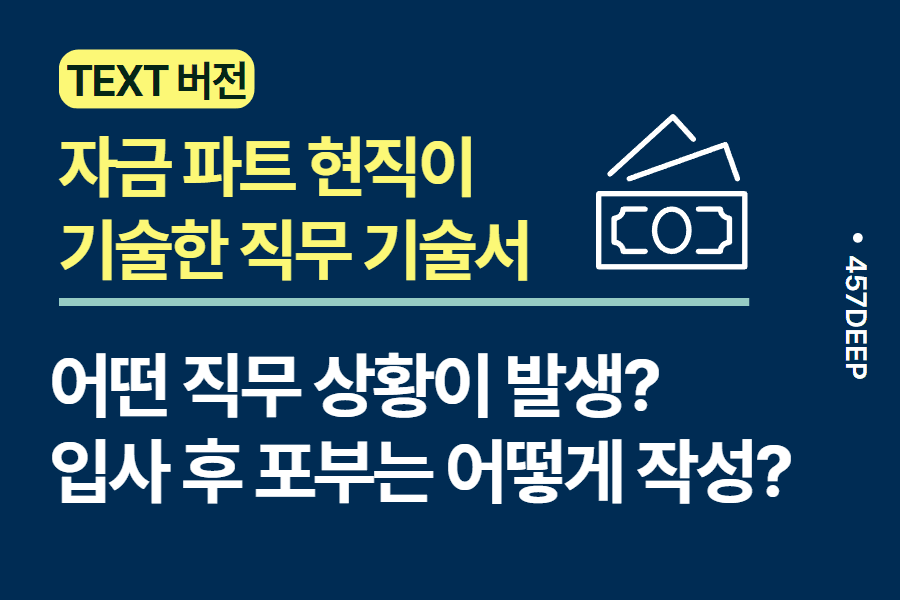 TEXT 버전

자금 파트 현직이 기술한 직무 기술서

어떤 직무 상황이 발생? 입사 후 포부는 어떻게 작성?

• 457DEEP